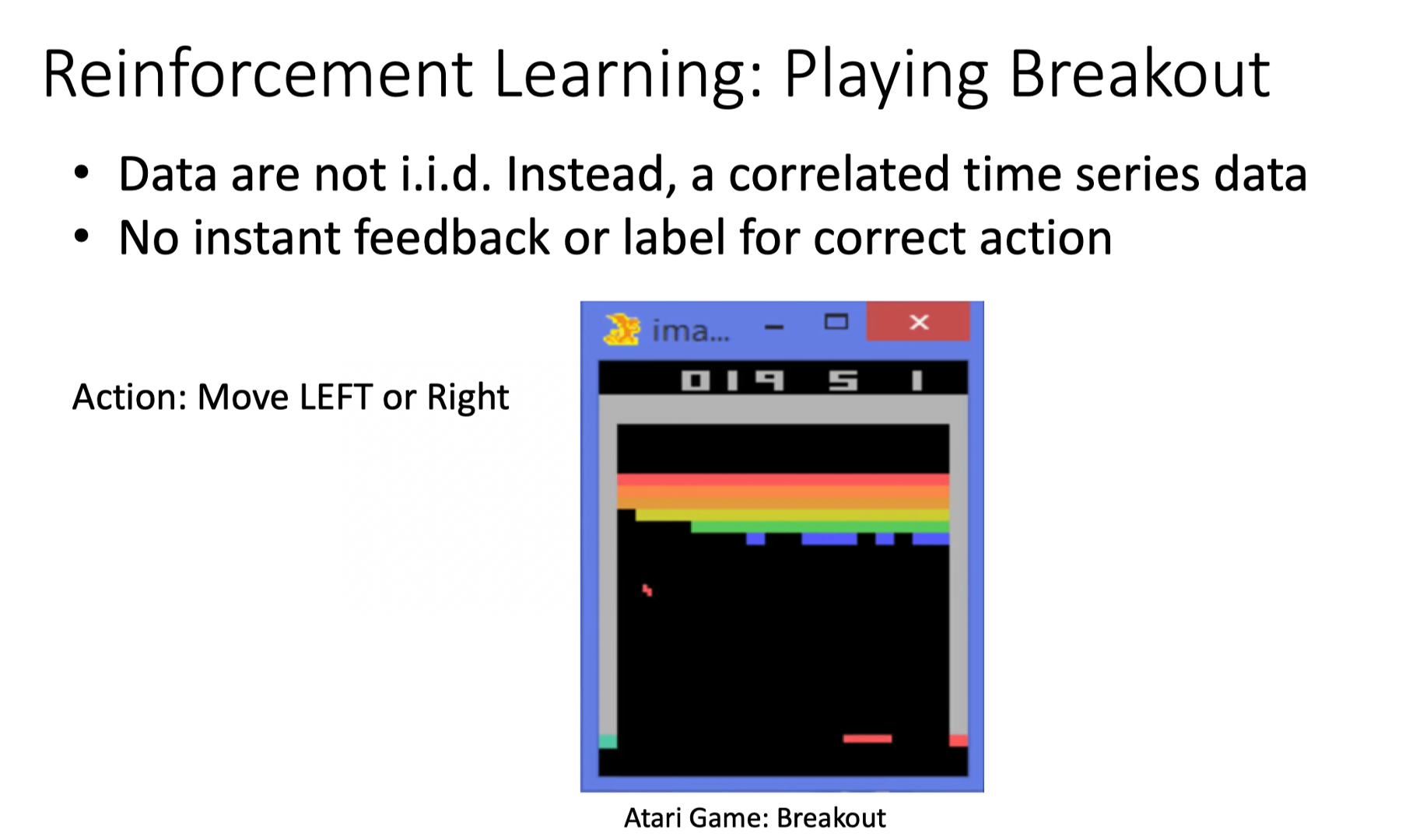 Reinforcement Learning: Playing Breakout

• Data are not i.i.d. Instead, a correlated time series data
• No instant feedback or label for correct action

Action: Move LEFT or Right

ima...

019 5 1

Atari Game: Breakout